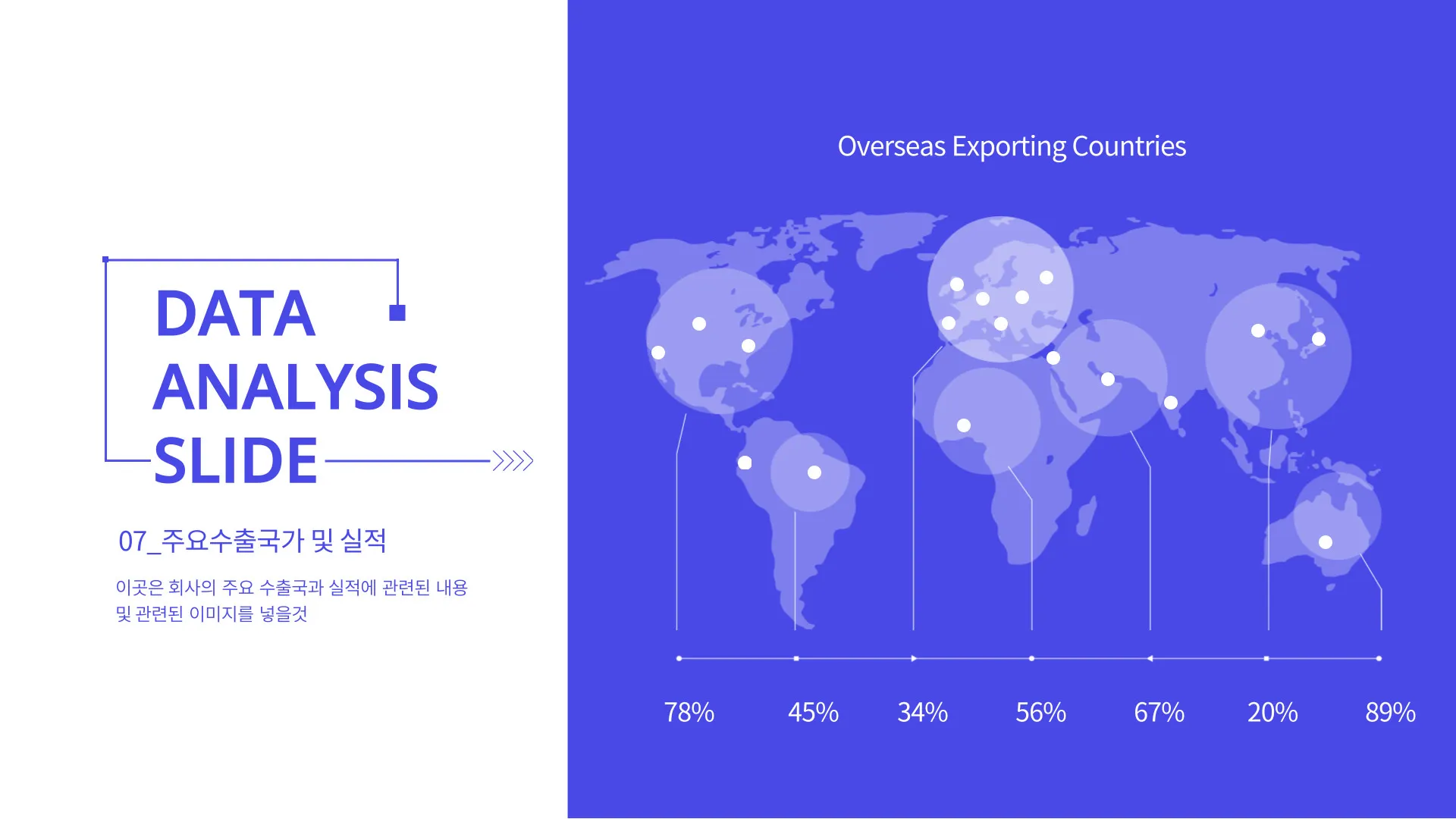 DATA
ANALYSIS
SLIDE

07_주요수출국가 및 실적

이곳은 회사의 주요 수출국과 실적에 관련된 내용 및 관련된 이미지를 넣을것

Overseas Exporting Countries

78% 45% 34% 56% 67% 20% 89%